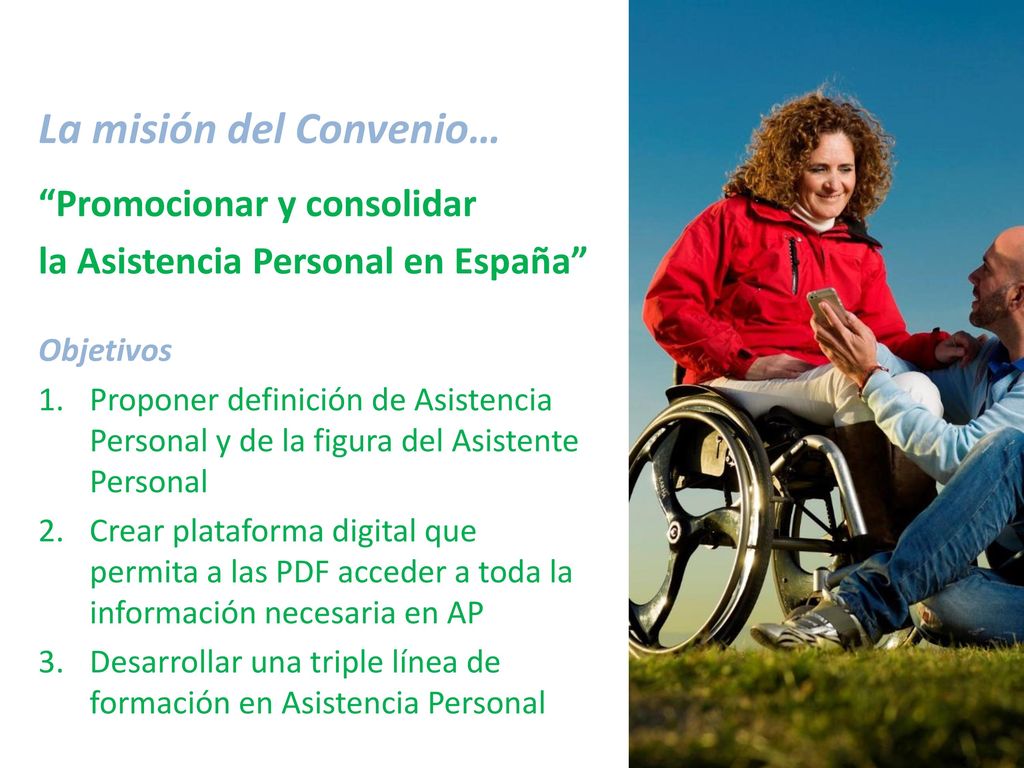 La misión del Convenio…

“Promocionar y consolidar la Asistencia Personal en España”

Objetivos

1. Proponer definición de Asistencia Personal y de la figura del Asistente Personal
2. Crear plataforma digital que permita a las PDF acceder a toda la información necesaria en AP
3. Desarrollar una triple línea de formación en Asistencia Personal